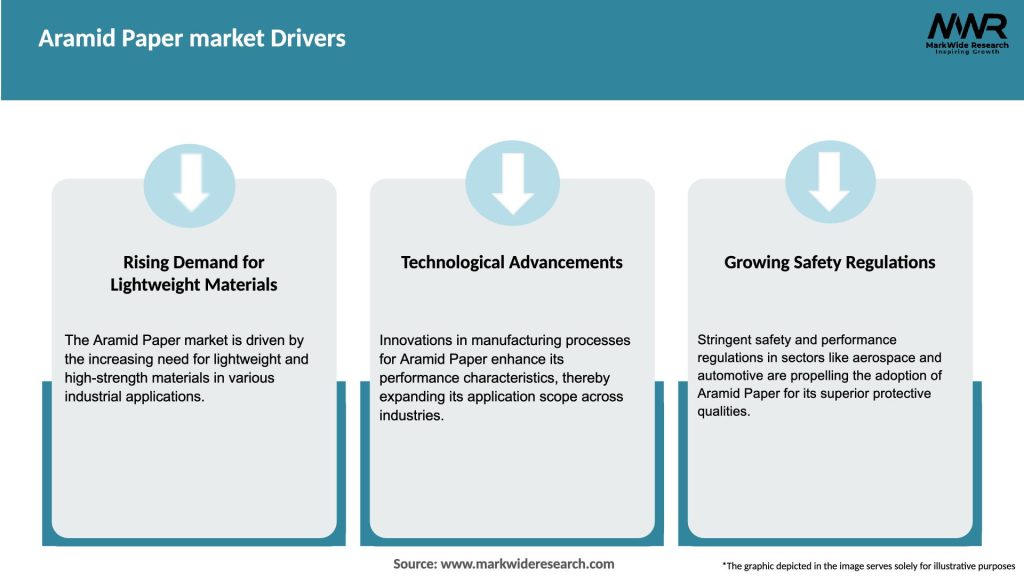 Aramid Paper market Drivers

MWR
MarkWide Research
Inspiring Growth

Rising Demand for Lightweight Materials

The Aramid Paper market is driven by the increasing need for lightweight and high-strength materials in various industrial applications.

Technological Advancements

Innovations in manufacturing processes for Aramid Paper enhance its performance characteristics, thereby expanding its application scope across industries.

Growing Safety Regulations

Stringent safety and performance regulations in sectors like aerospace and automotive are propelling the adoption of Aramid Paper for its superior protective qualities.

Source: www.markwideresearch.com

*The graphic depicted in the image serves solely for illustrative purposes